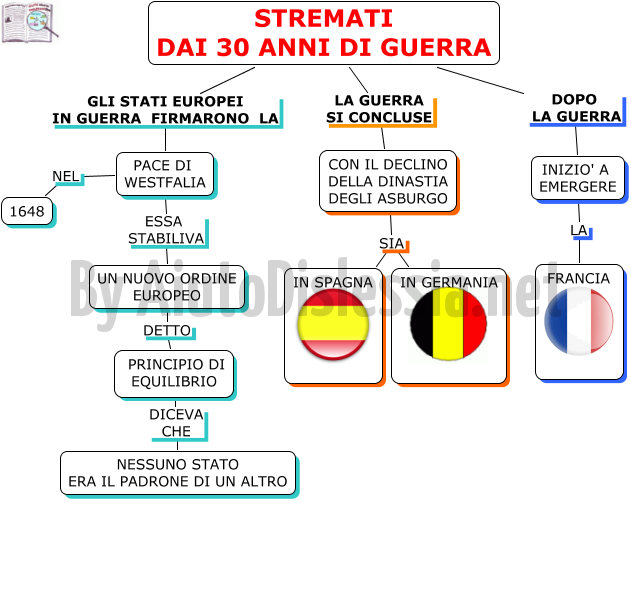 STREMATI
DAI 30 ANNI DI GUERRA

GLI STATI EUROPEI IN GUERRA FIRMARONO LA

PACE DI WESTFALIA

NEL

1648

ESSA STABILIVA

UN NUOVO ORDINE EUROPEO

DETTO

PRINCIPIO DI EQUILIBRIO

DICEVA CHE

NESSUNO STATO ERA IL PADRONE DI UN ALTRO

LA GUERRA SI CONCLUSE

CON IL DECLINO DELLA DINASTIA DEGLI ASBURGO

SIA

IN SPAGNA

IN GERMANIA

DOPO LA GUERRA

INIZIO' A EMERGERE

LA

FRANCIA

By AiutoDislessia.net